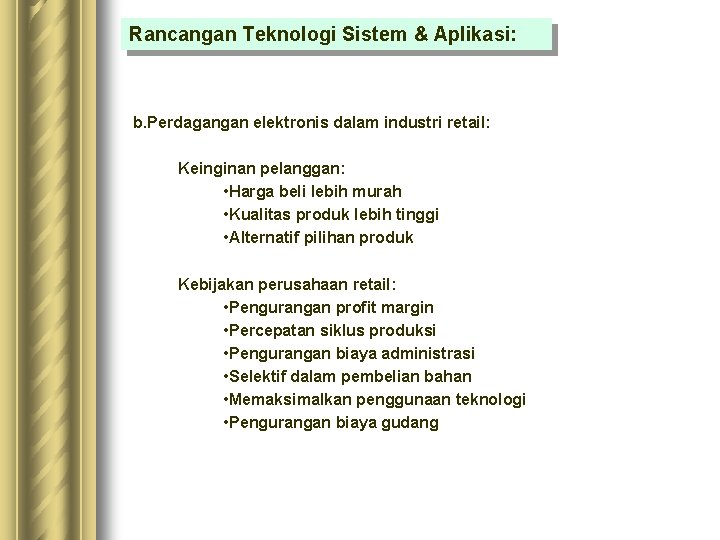 Rancangan Teknologi Sistem & Aplikasi:

b.Perdagangan elektronis dalam industri retail:

Keinginan pelanggan:
•Harga beli lebih murah
•Kualitas produk lebih tinggi
•Alternatif pilihan produk

Kebijakan perusahaan retail:
•Pengurangan profit margin
•Percepatan siklus produksi
•Pengurangan biaya administrasi
•Selektif dalam pembelian bahan
•Memaksimalkan penggunaan teknologi
•Pengurangan biaya gudang